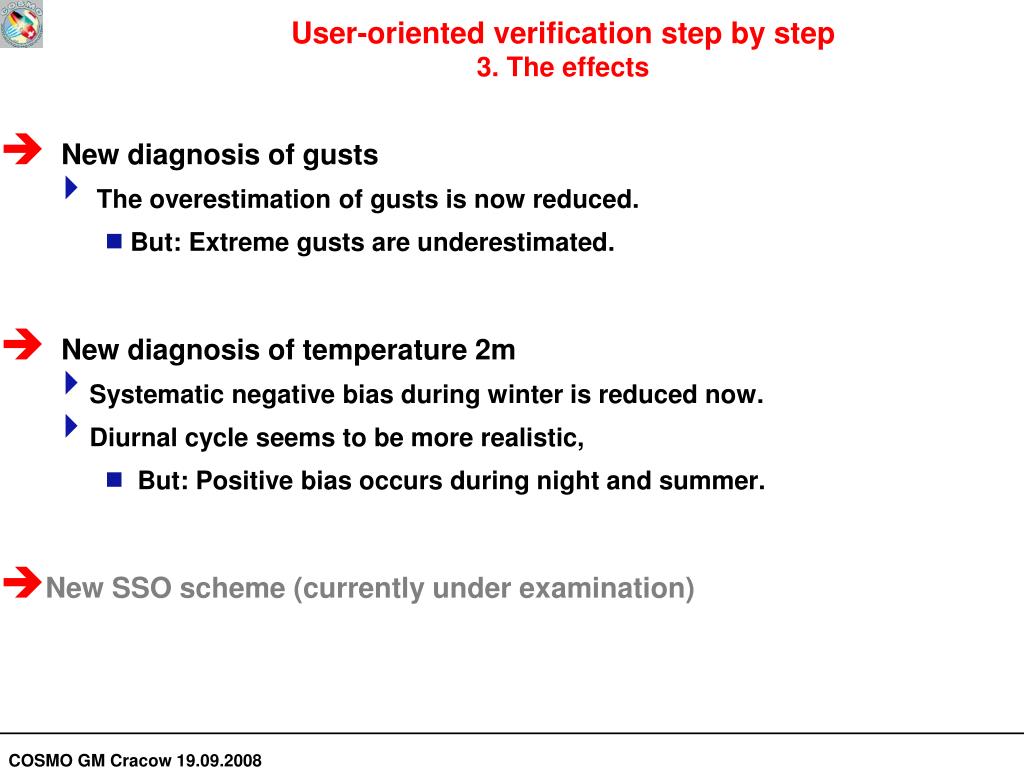 User-oriented verification step by step
3. The effects

New diagnosis of gusts

The overestimation of gusts is now reduced.

But: Extreme gusts are underestimated.

New diagnosis of temperature 2m

Systematic negative bias during winter is reduced now.

Diurnal cycle seems to be more realistic,

But: Positive bias occurs during night and summer.

New SSO scheme (currently under examination)

COSMO GM Cracow 19.09.2008